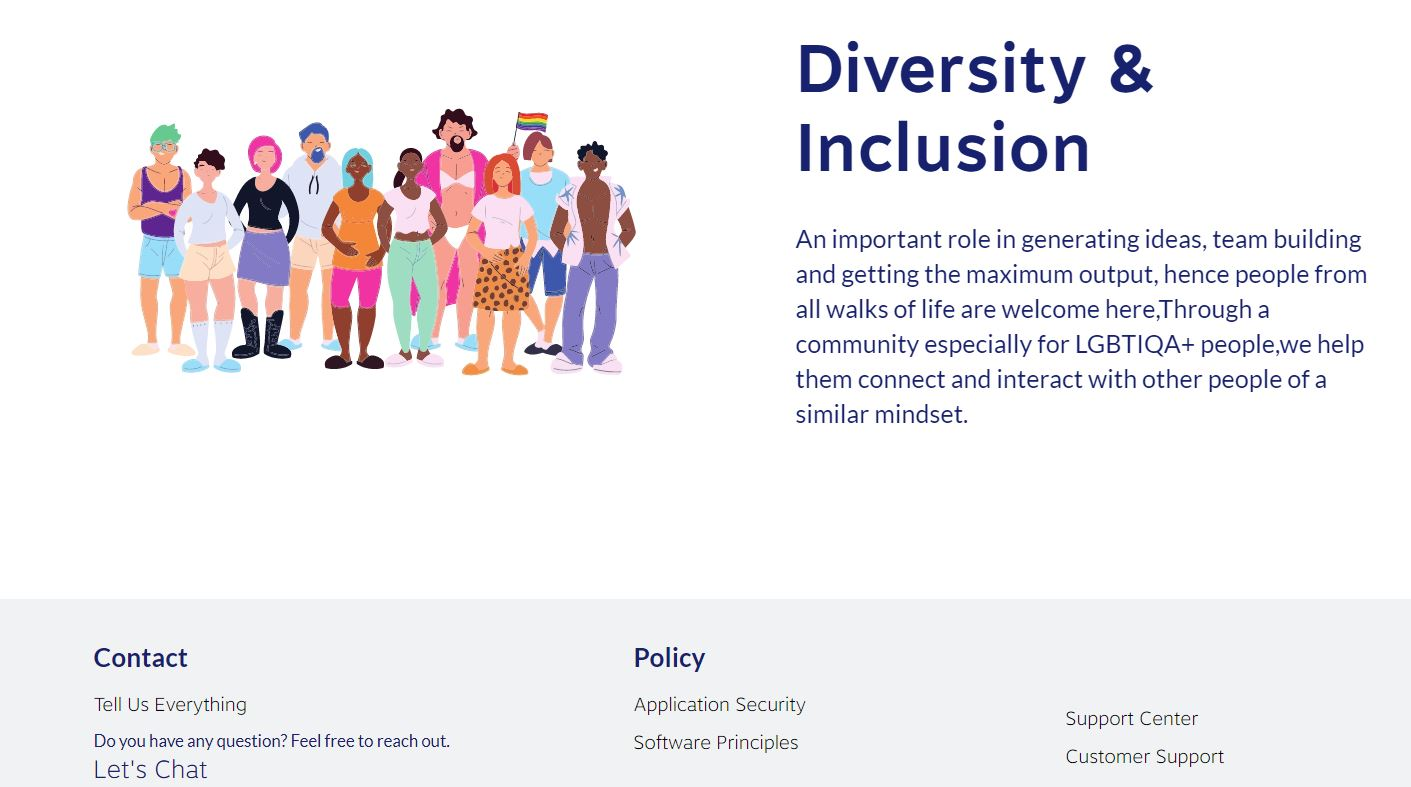 Diversity & Inclusion

An important role in generating ideas, team building and getting the maximum output, hence people from all walks of life are welcome here,Through a community especially for LGBTIQA+ people,we help them connect and interact with other people of a similar mindset.

Contact

Tell Us Everything

Do you have any question? Feel free to reach out.

Let's Chat

Policy

Application Security

Software Principles

Support Center

Customer Support